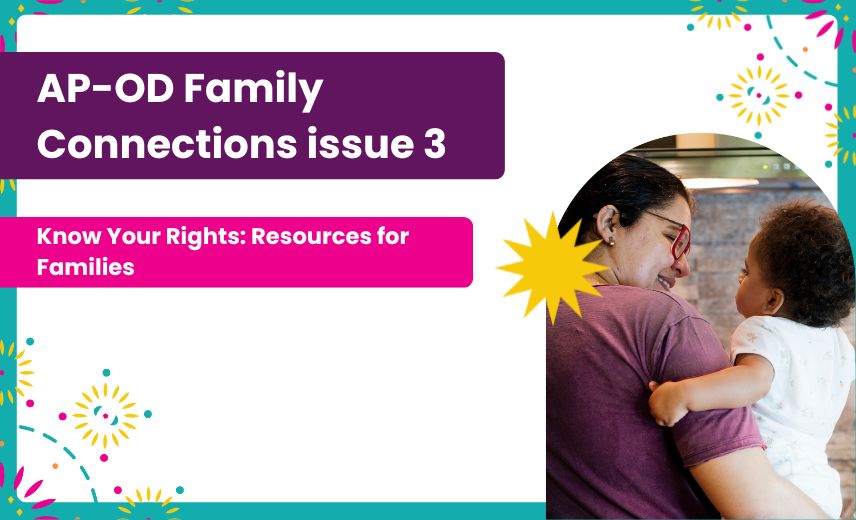 AP-OD Family Connections issue 3

Know Your Rights: Resources for Families